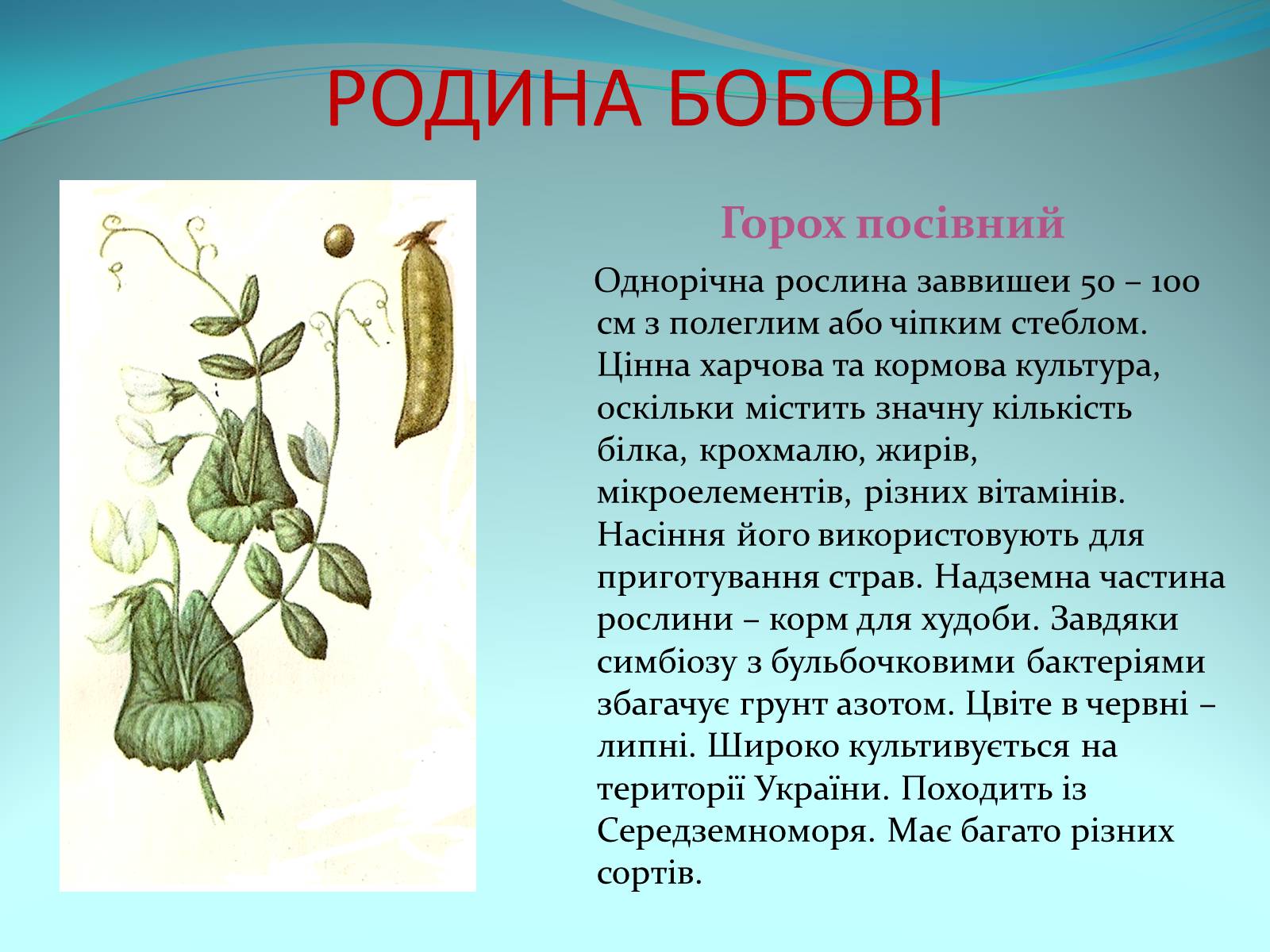 РОДИНА БОБОВІ

Горох посівний

Однорічна рослина заввишеи 50 – 100 см з полеглим або чіпким стеблом. Цінна харчова та кормова культура, оскільки містить значну кількість білка, крохмалю, жирів, мікроелементів, різних вітамінів. Насіння його використовують для приготування страв. Надземна частина рослини – корм для худоби. Завдяки симбіозу з бульбочковими бактеріями збагачує грунт азотом. Цвіте в червні – липні. Широко культивується на території України. Походить із Середземноморя. Має багато різних сортів.